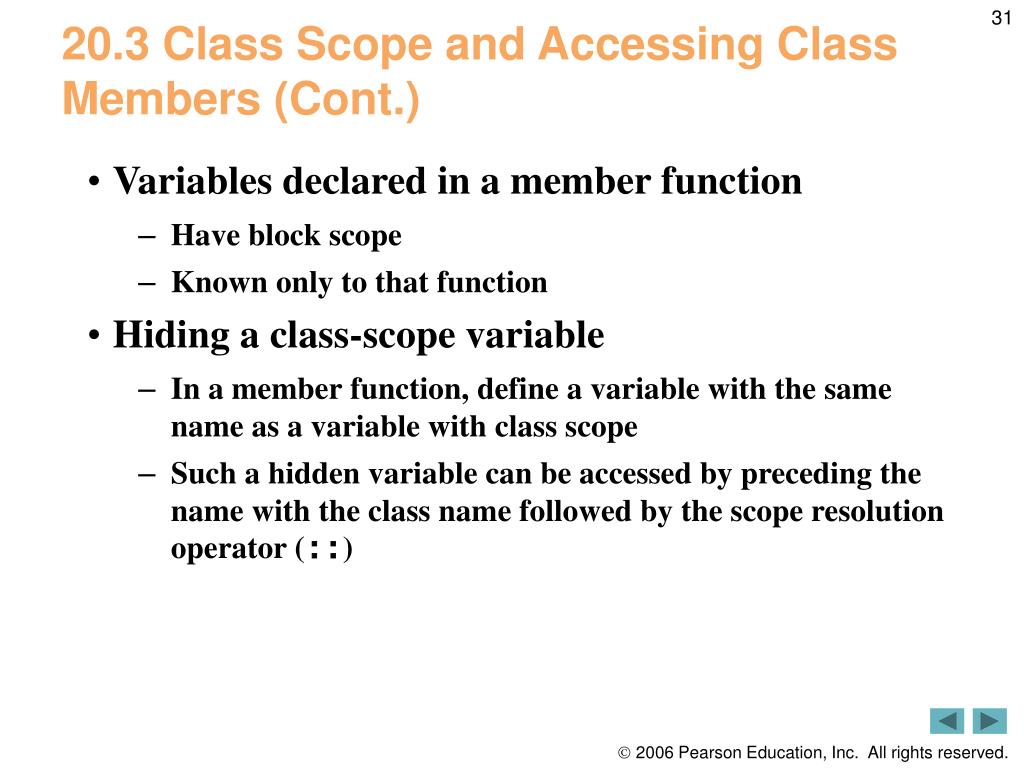 31

20.3 Class Scope and Accessing Class Members (Cont.)

• Variables declared in a member function
– Have block scope
– Known only to that function
• Hiding a class-scope variable
– In a member function, define a variable with the same name as a variable with class scope
– Such a hidden variable can be accessed by preceding the name with the class name followed by the scope resolution operator (::)

© 2006 Pearson Education, Inc. All rights reserved.